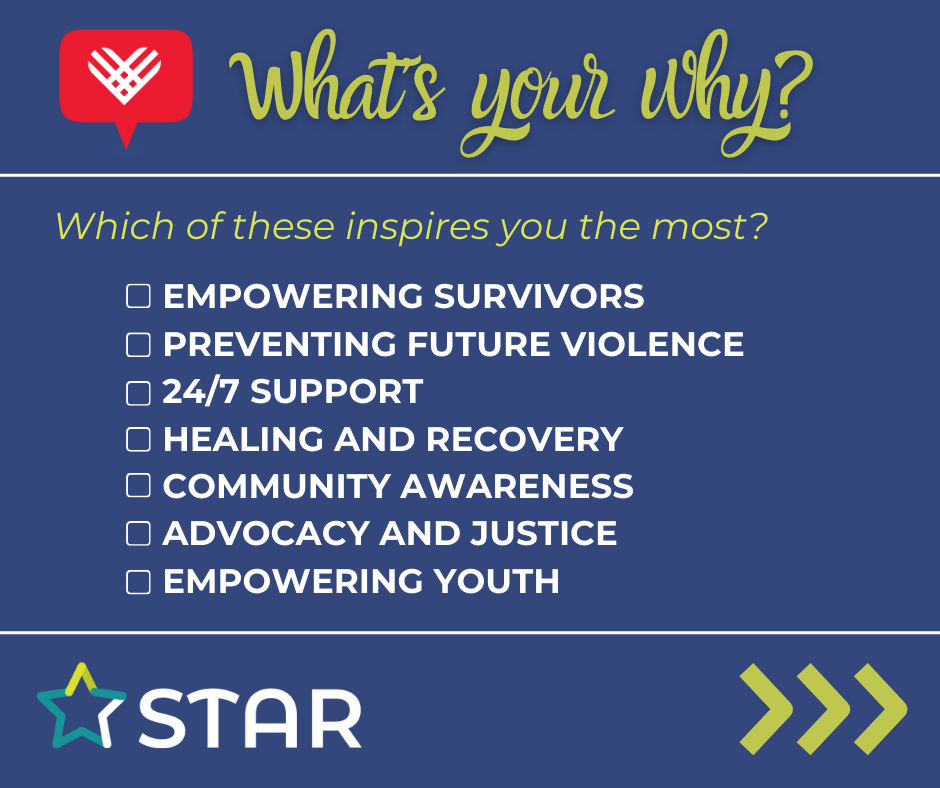 What's your Why?

Which of these inspires you the most?

☐ EMPOWERING SURVIVORS
☐ PREVENTING FUTURE VIOLENCE
☐ 24/7 SUPPORT
☐ HEALING AND RECOVERY
☐ COMMUNITY AWARENESS
☐ ADVOCACY AND JUSTICE
☐ EMPOWERING YOUTH

STAR